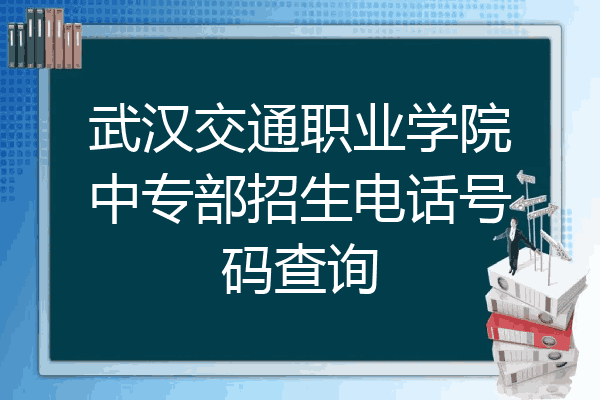 武汉交通职业学院中专部招生电话号码查询